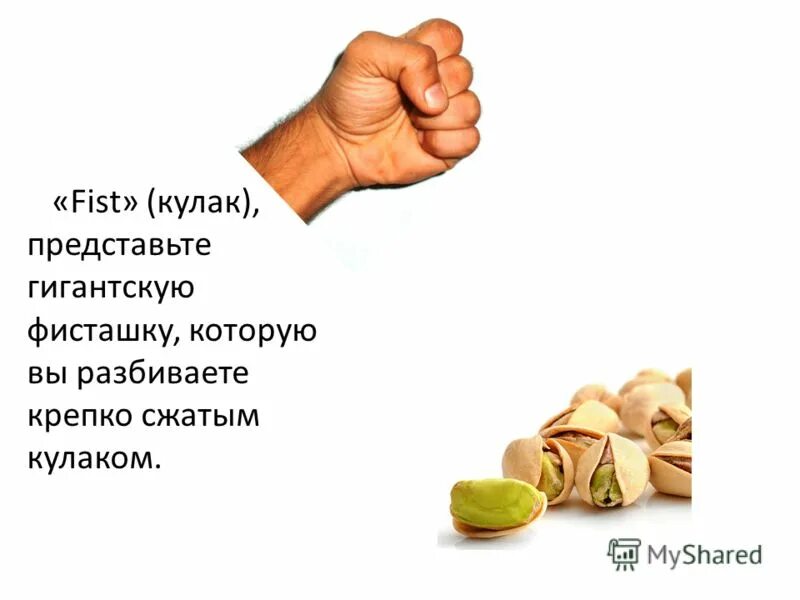 «Fist» (кулак), представьте гигантскую фисташку, которую вы разбиваете крепко сжатым кулаком.

MyShared